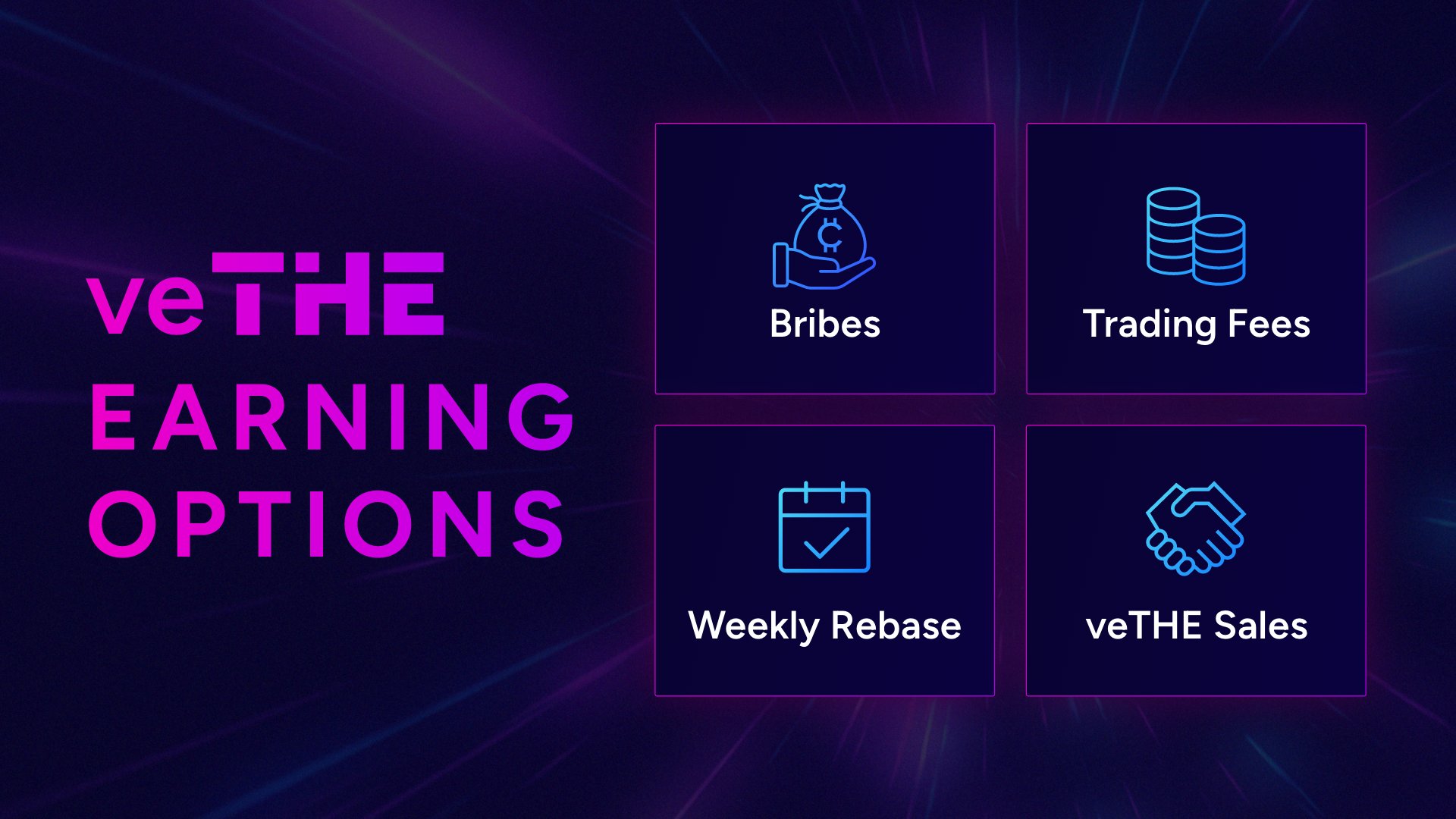 veTHE
EARNING
OPTIONS

Bribes

Trading Fees

Weekly Rebase

veTHE Sales